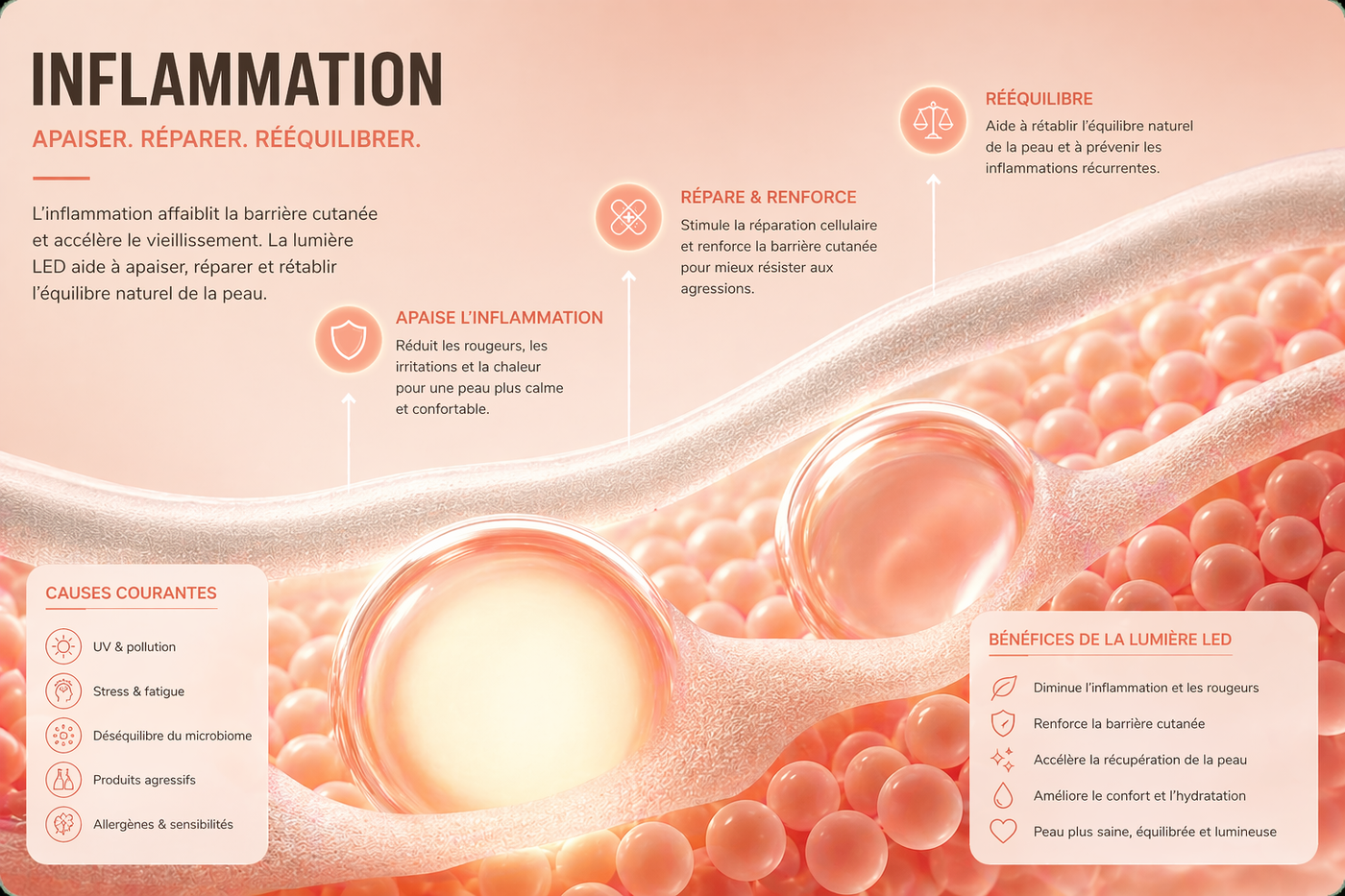 INFLAMMATION

APAISER. RÉPARER. RÉÉQUILIBRER.

L'inflammation affaiblit la barrière cutanée et accélère le vieillissement. La lumière LED aide à apaiser, réparer et rétablir l'équilibre naturel de la peau.

APAISE L'INFLAMMATION
Réduit les rougeurs, les irritations et la chaleur pour une peau plus calme et confortable.

RÉPARE & RENFORCE
Stimule la réparation cellulaire et renforce la barrière cutanée pour mieux résister aux agressions.

RÉÉQUILIBRE
Aide à rétablir l'équilibre naturel de la peau et à prévenir les inflammations récurrentes.

CAUSES COURANTES
UV & pollution
Stress & fatigue
Déséquilibre du microbiome
Produits agressifs
Allergènes & sensibilités

BÉNÉFICES DE LA LUMIÈRE LED
Diminue l'inflammation et les rougeurs
Renforce la barrière cutanée
Accélère la récupération de la peau
Améliore le confort et l'hydratation
Peau plus saine, équilibrée et lumineuse